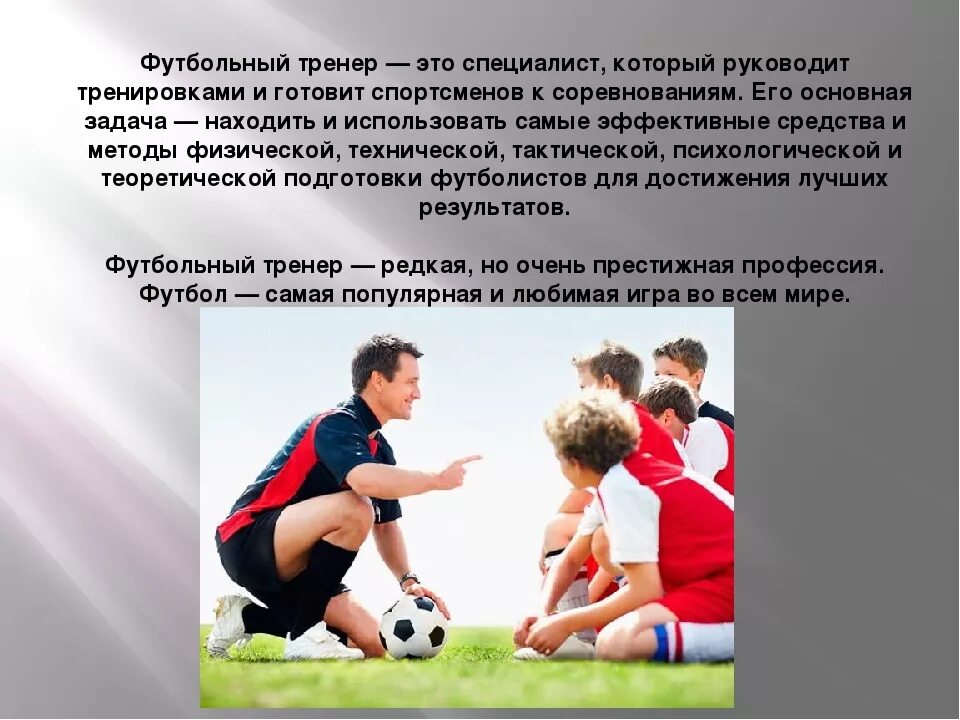 Футбольный тренер — это специалист, который руководит тренировками и готовит спортсменов к соревнованиям. Его основная задача — находить и использовать самые эффективные средства и методы физической, технической, тактической, психологической и теоретической подготовки футболистов для достижения лучших результатов.

Футбольный тренер — редкая, но очень престижная профессия. Футбол — самая популярная и любимая игра во всем мире.